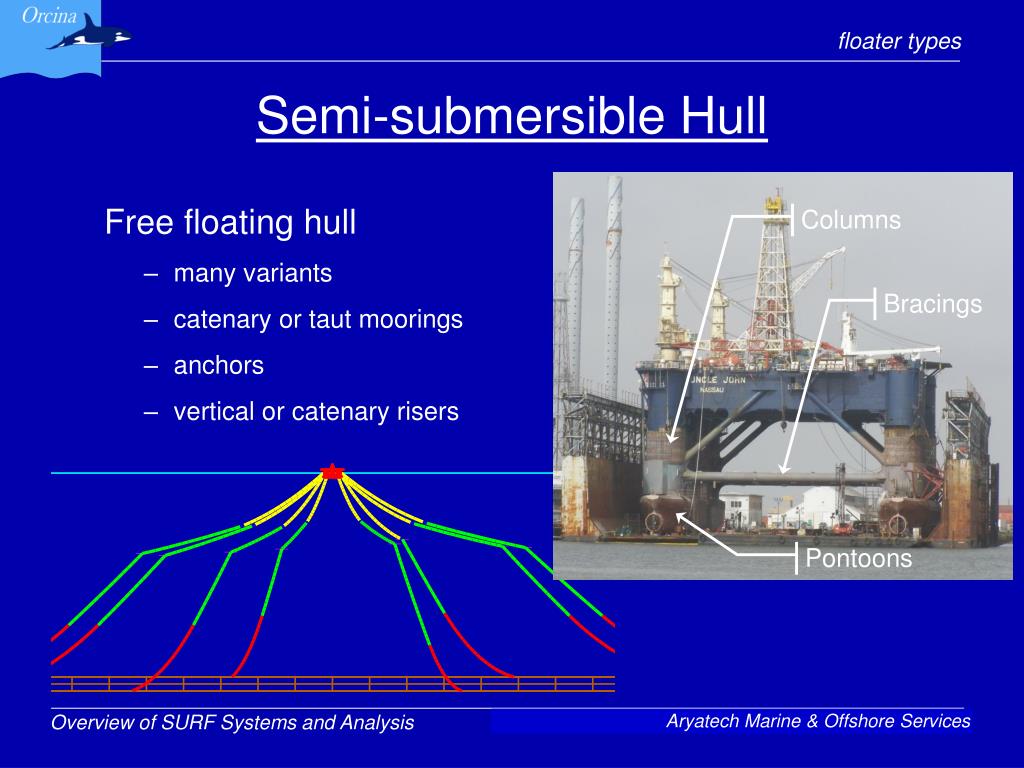 Orcina

floater types

Semi-submersible Hull

Free floating hull

– many variants

– catenary or taut moorings

– anchors

– vertical or catenary risers

Columns

Bracings

UNCLE JOHN
NASSAU

Pontoons

Overview of SURF Systems and Analysis

Aryatech Marine & Offshore Services